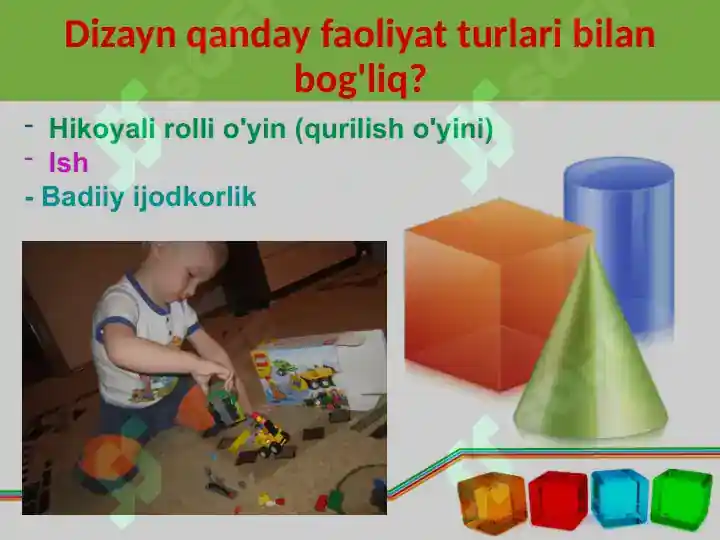 Dizayn qanday faoliyat turlari bilan bog'liq?

- Hikoyali rolli o'yin (qurilish o'yini)
- Ish
- Badiiy ijodkorlik